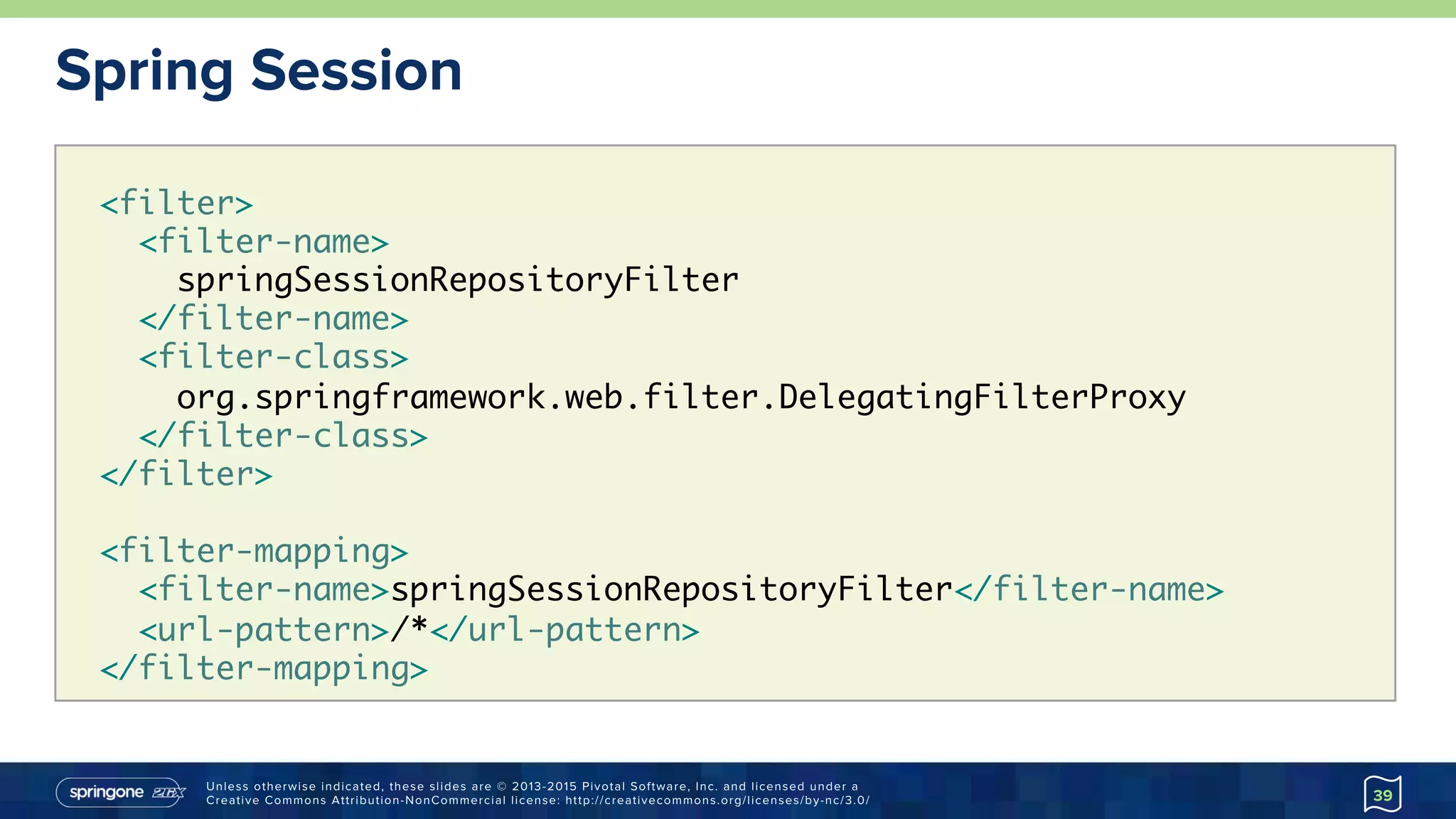 Spring Session

<filter>
  <filter-name>
    springSessionRepositoryFilter
  </filter-name>
  <filter-class>
    org.springframework.web.filter.DelegatingFilterProxy
  </filter-class>
</filter>

<filter-mapping>
  <filter-name>springSessionRepositoryFilter</filter-name>
  <url-pattern>/*</url-pattern>
</filter-mapping>

springone 2GX

Unless otherwise indicated, these slides are © 2013-2015 Pivotal Software, Inc. and licensed under a Creative Commons Attribution-NonCommercial license: http://creativecommons.org/licenses/by-nc/3.0/

39